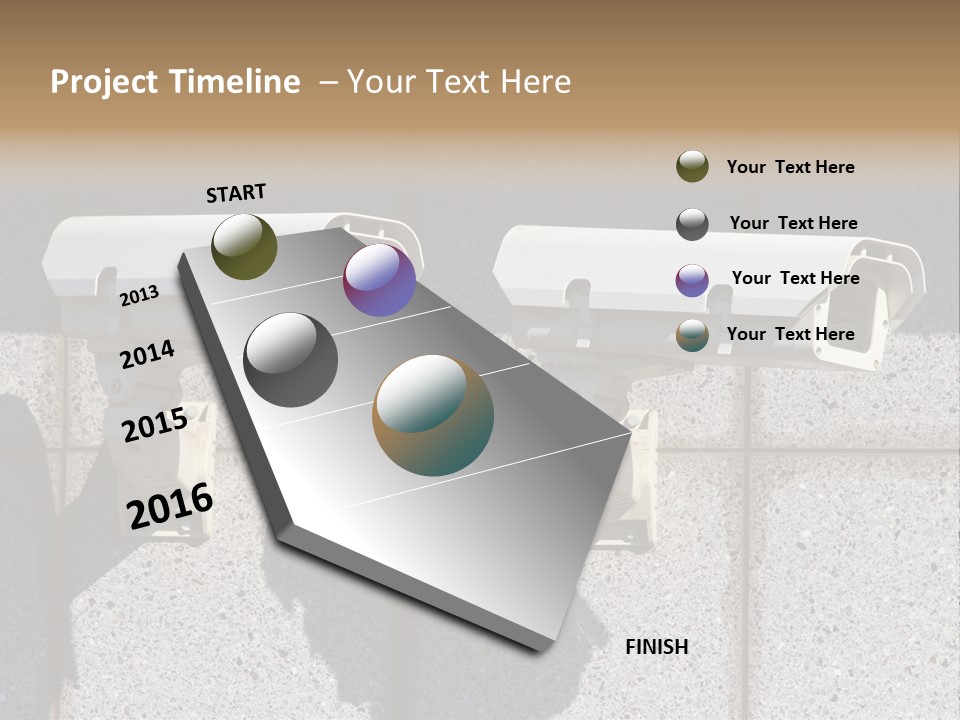 Project Timeline – Your Text Here

START

2013

2014

2015

2016

FINISH

Your Text Here

Your Text Here

Your Text Here

Your Text Here